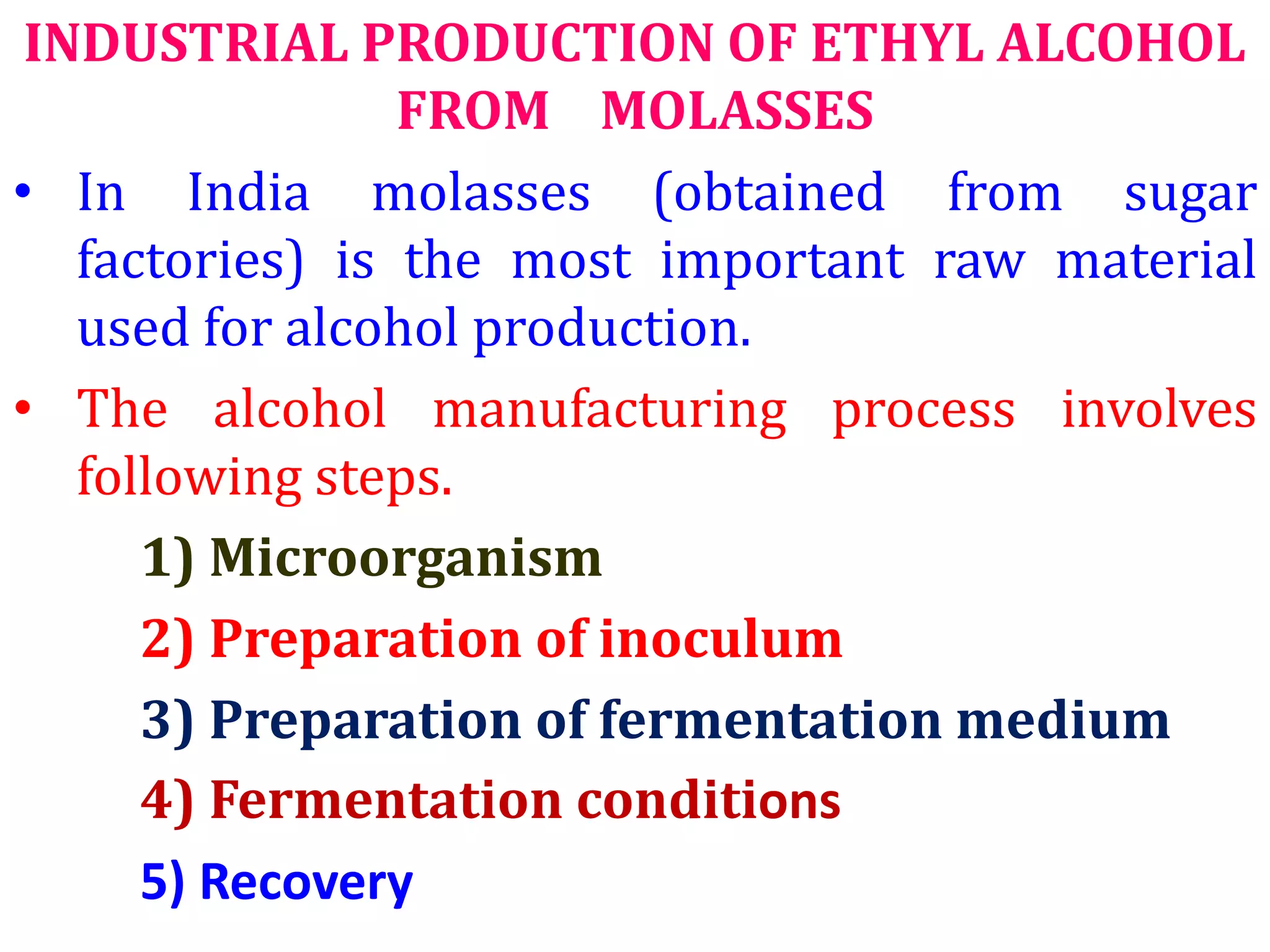 INDUSTRIAL PRODUCTION OF ETHYL ALCOHOL FROM MOLASSES

• In India molasses (obtained from sugar factories) is the most important raw material used for alcohol production.

• The alcohol manufacturing process involves following steps.

1) Microorganism

2) Preparation of inoculum

3) Preparation of fermentation medium

4) Fermentation conditions

5) Recovery